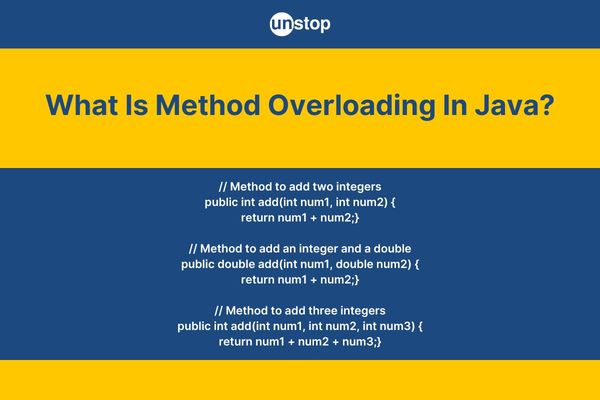 unstop

What Is Method Overloading In Java?

// Method to add two integers
public int add(int num1, int num2) {
return num1 + num2;}

// Method to add an integer and a double
public double add(int num1, double num2) {
return num1 + num2;}

// Method to add three integers
public int add(int num1, int num2, int num3) {
return num1 + num2 + num3;}